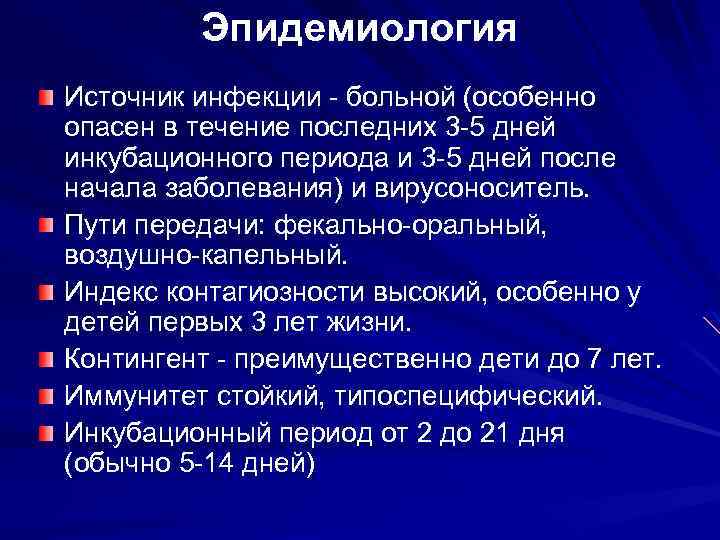 Эпидемиология

Источник инфекции - больной (особенно опасен в течение последних 3-5 дней инкубационного периода и 3-5 дней после начала заболевания) и вирусоноситель.

Пути передачи: фекально-оральный, воздушно-капельный.

Индекс контагиозности высокий, особенно у детей первых 3 лет жизни.

Контингент - преимущественно дети до 7 лет.

Иммунитет стойкий, типоспецифический.

Инкубационный период от 2 до 21 дня (обычно 5-14 дней)